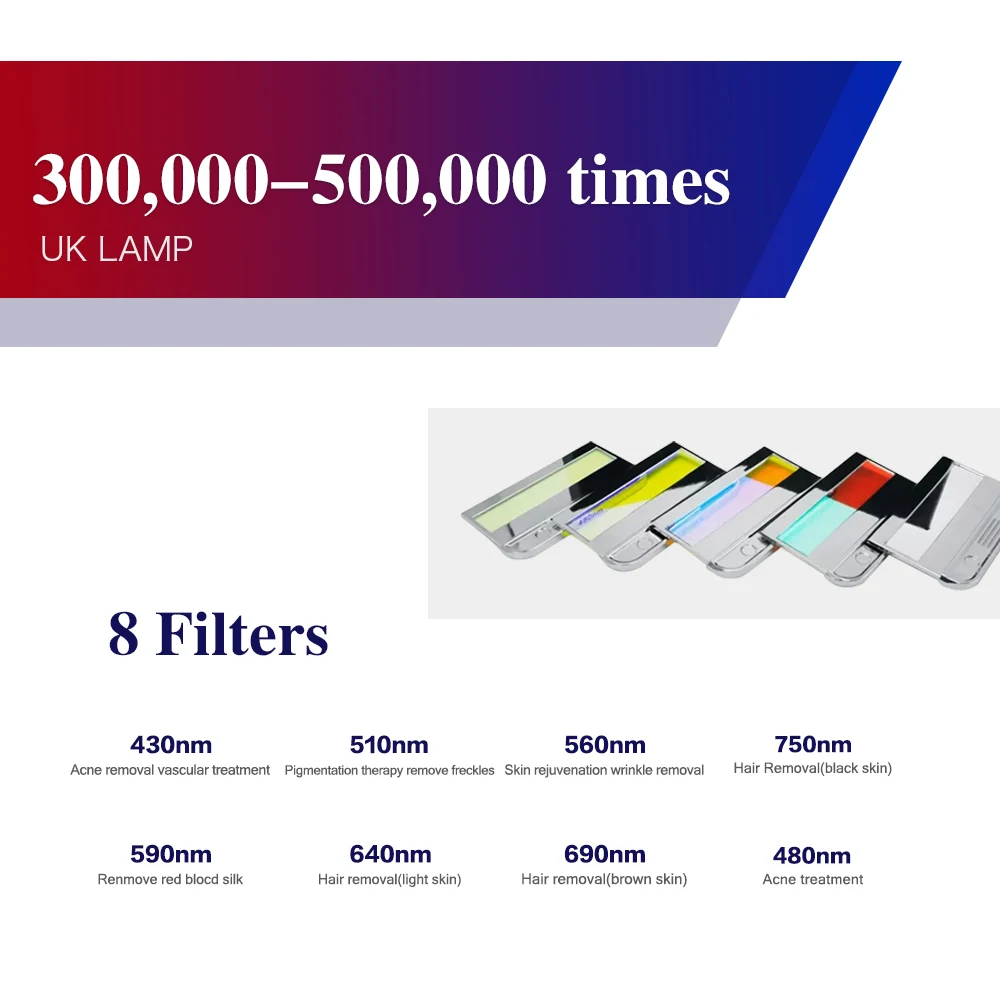 300,000–500,000 times

UK LAMP

8 Filters

430nm
Acne removal vascular treatment

510nm
Pigmentation therapy remove freckles

560nm
Skin rejuvenation wrinkle removal

750nm
Hair Removal(black skin)

590nm
Renmove red blocd silk

640nm
Hair removal(light skin)

690nm
Hair removal(brown skin)

480nm
Acne treatment